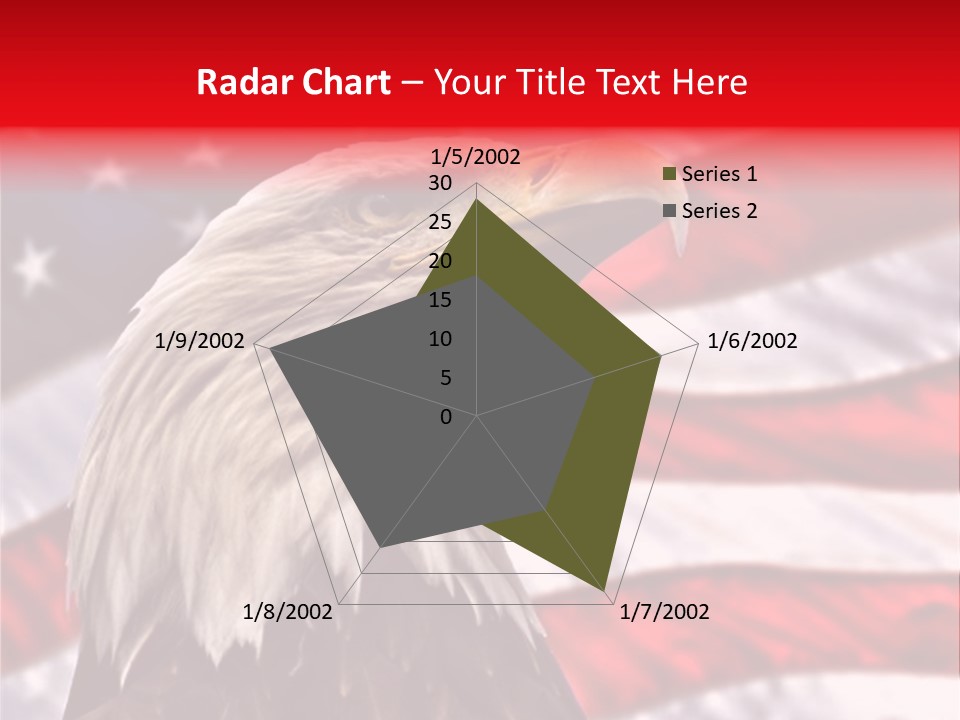 Radar Chart – Your Title Text Here

1/5/2002
30
25
20
15
10
5
0
1/6/2002
1/7/2002
1/8/2002
1/9/2002

Series 1
Series 2